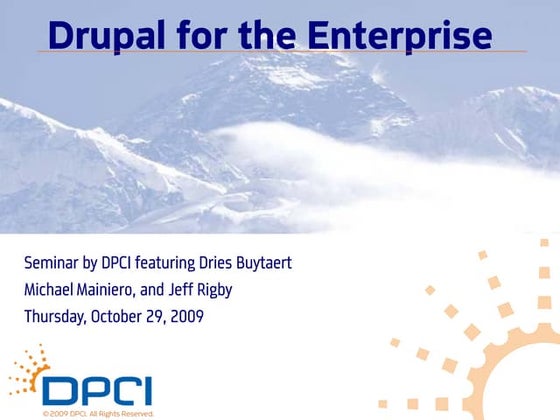 Drupal for the Enterprise

Seminar by DPCI featuring Dries Buytaert
Michael Mainiero, and Jeff Rigby
Thursday, October 29, 2009

DPCI
© 2009 DPCI. All Rights Reserved.